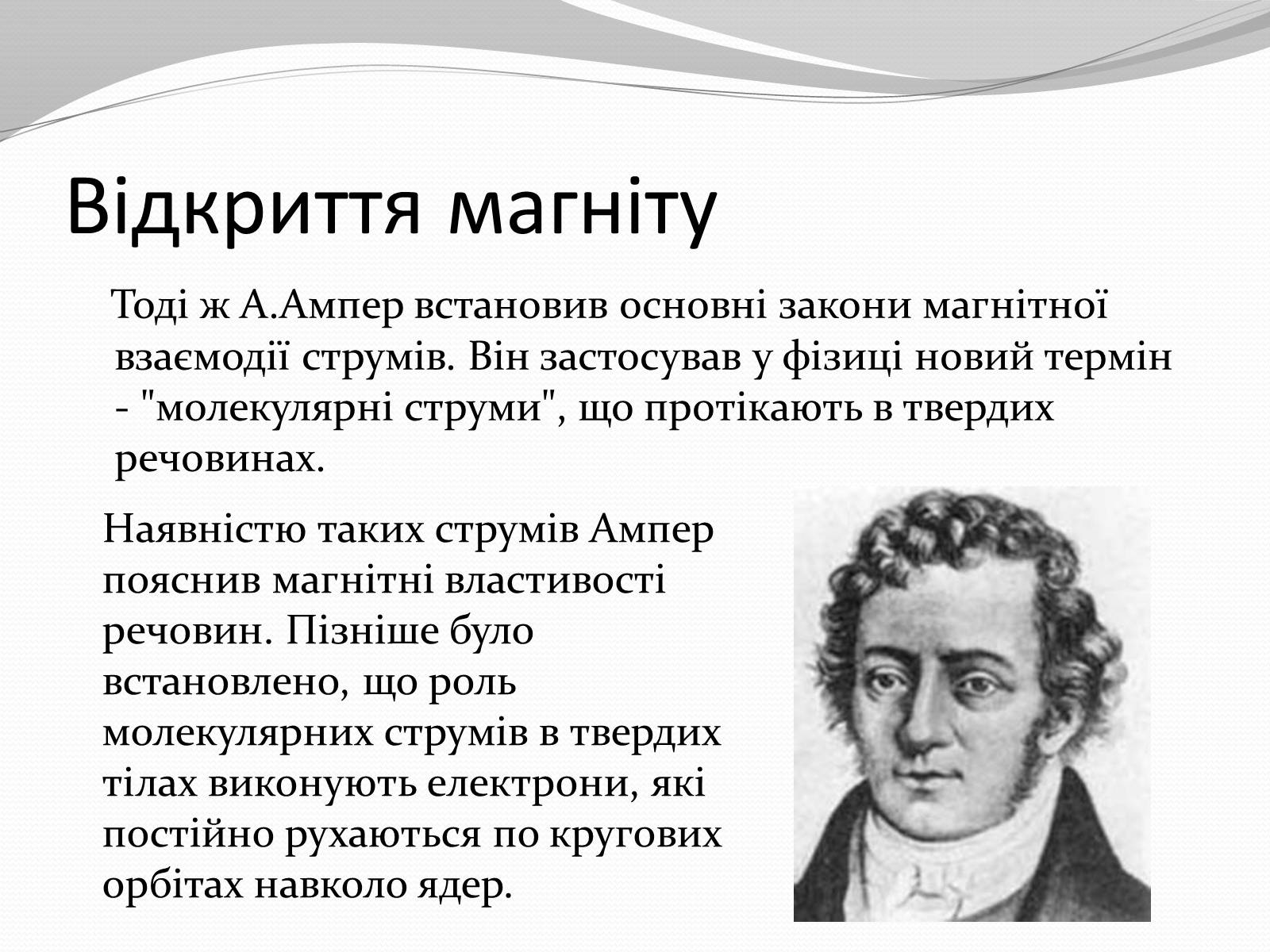 Відкриття магніту

Тоді ж А.Ампер встановив основні закони магнітної взаємодії струмів. Він застосував у фізиці новий термін - "молекулярні струми", що протікають в твердих речовинах.

Наявністю таких струмів Ампер пояснив магнітні властивості речовин. Пізніше було встановлено, що роль молекулярних струмів в твердих тілах виконують електрони, які постійно рухаються по кругових орбітах навколо ядер.